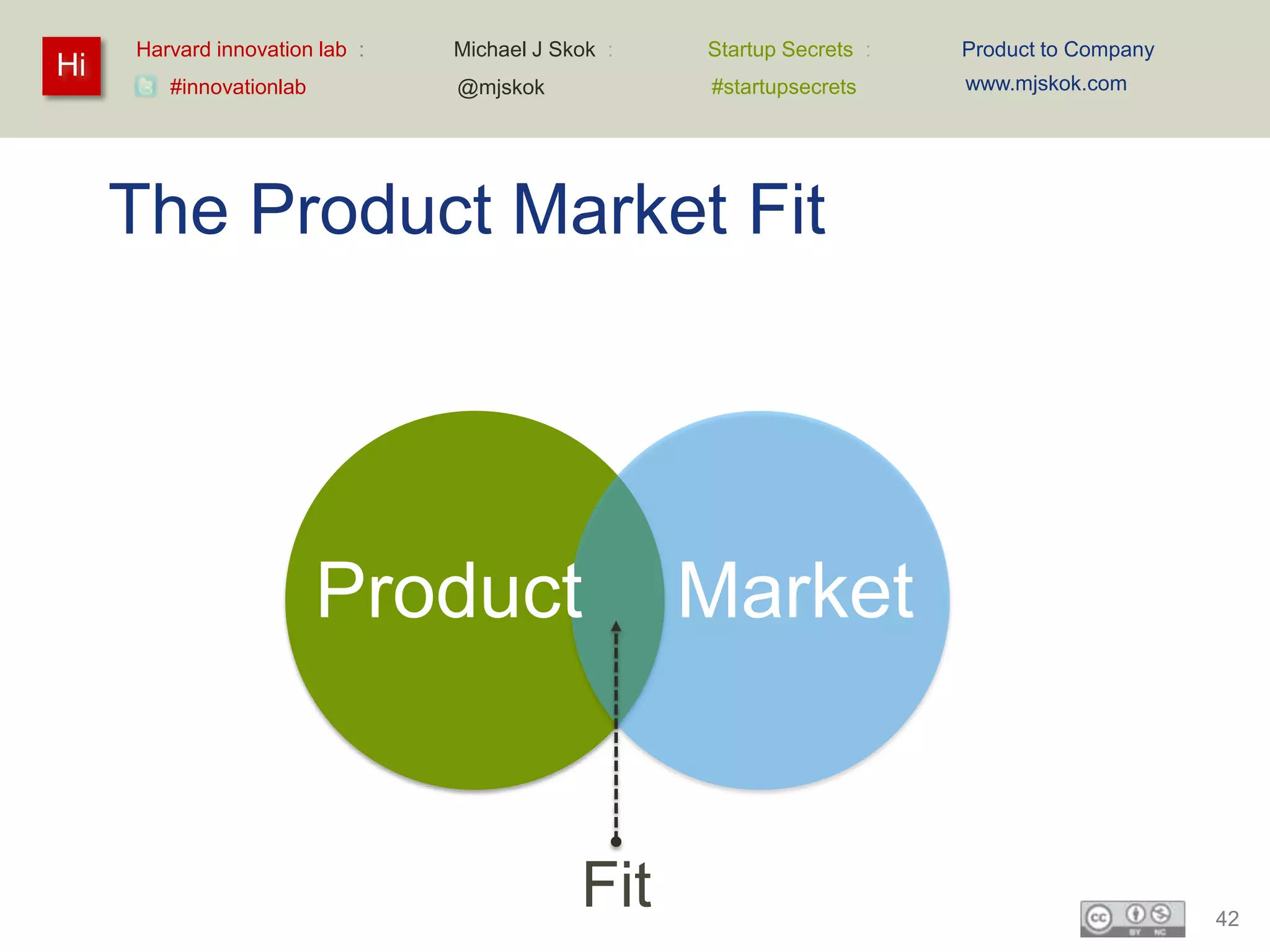 Hi

Harvard innovation lab :
#innovationlab

Michael J Skok :
@mjskok

Startup Secrets :
#startupsecrets

Product to Company
www.mjskok.com

The Product Market Fit

Product

Market

Fit

cc BY NC

42